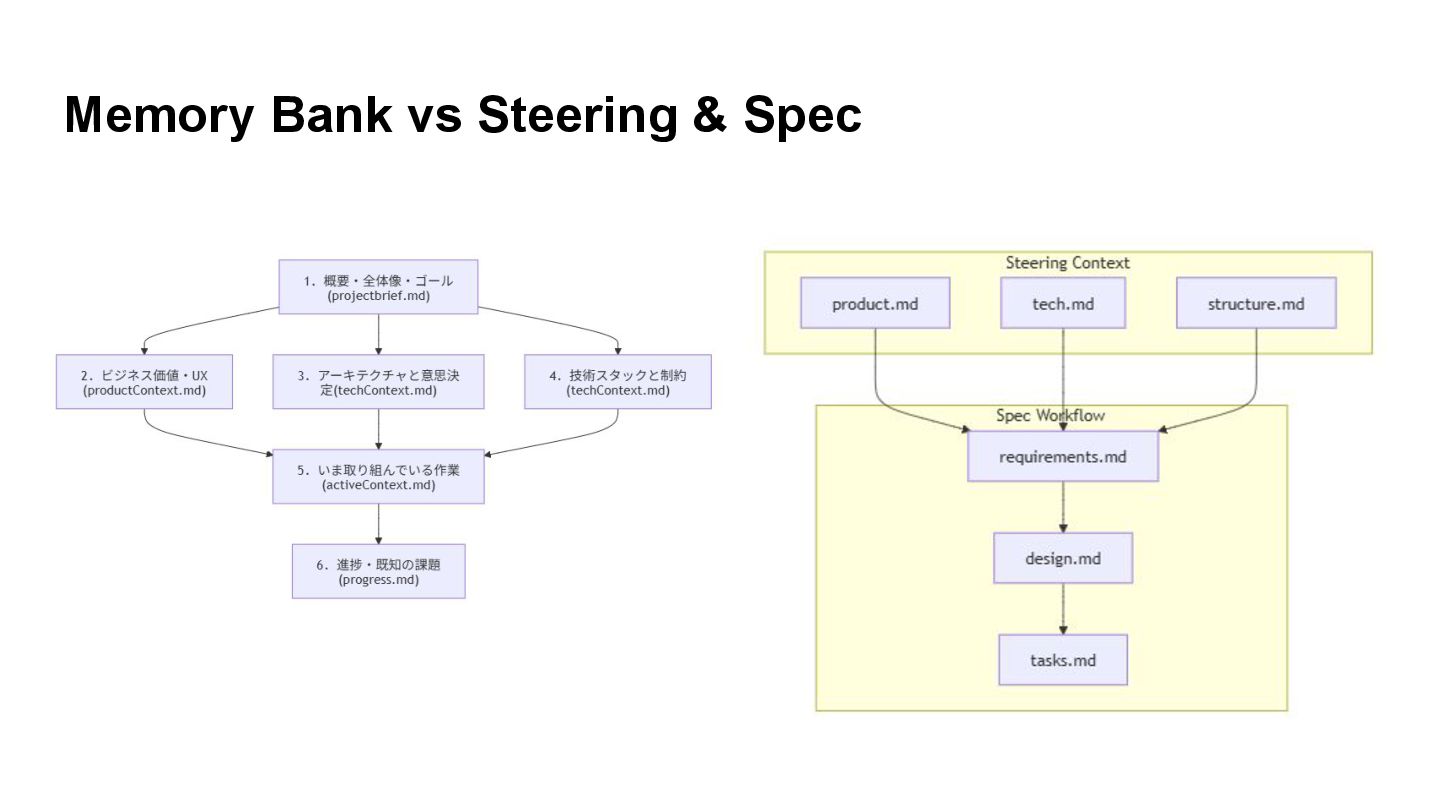 Memory Bank vs Steering & Spec

1. 概要・全体像・ゴール
(projectbrief.md)

2. ビジネス価値・UX
(productContext.md)

3. アーキテクチャと意思決定(techContext.md)

4. 技術スタックと制約
(techContext.md)

5. いま取り組んでいる作業
(activeContext.md)

6. 進捗・既知の課題
(progress.md)

Steering Context

product.md

tech.md

structure.md

Spec Workflow

requirements.md

design.md

tasks.md